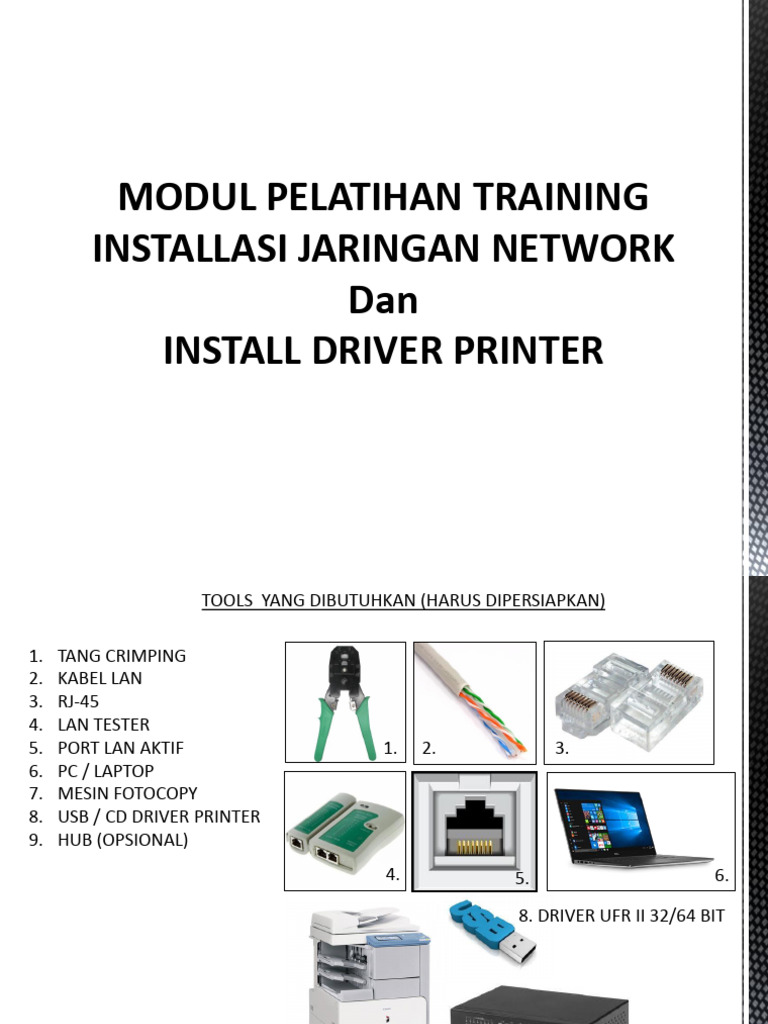 MODUL PELATIHAN TRAINING
INSTALLASI JARINGAN NETWORK
Dan
INSTALL DRIVER PRINTER

TOOLS YANG DIBUTUHKAN (HARUS DIPERSIAPKAN)

1. TANG CRIMPING
2. KABEL LAN
3. RJ-45
4. LAN TESTER
5. PORT LAN AKTIF
6. PC / LAPTOP
7. MESIN FOTOCOPY
8. USB / CD DRIVER PRINTER
9. HUB (OPSIONAL)

1.
2.
3.
4.
5.
6.

8. DRIVER UFR II 32/64 BIT